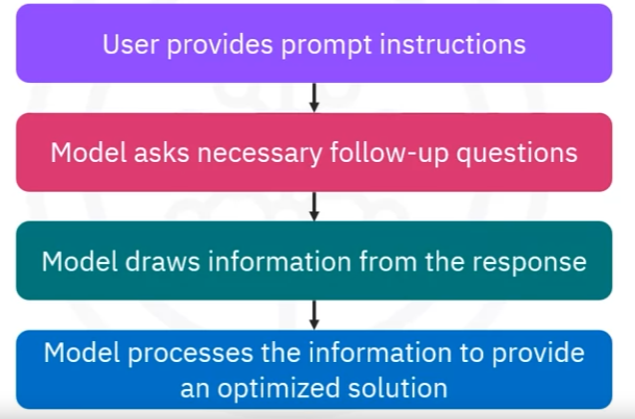 User provides prompt instructions

Model asks necessary follow-up questions

Model draws information from the response

Model processes the information to provide an optimized solution